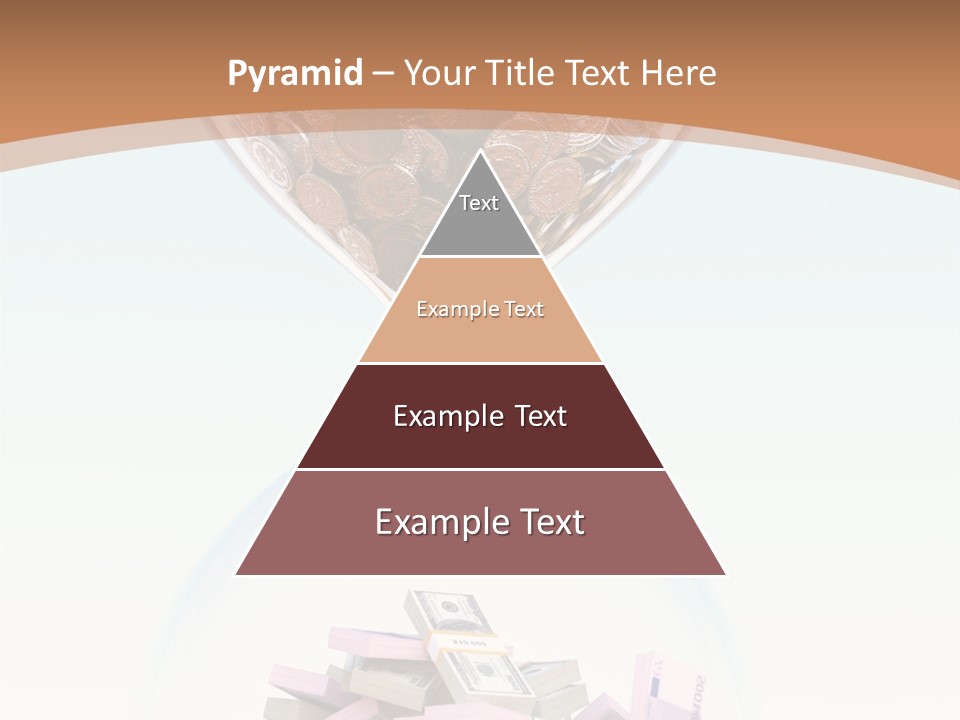 Pyramid – Your Title Text Here

Text

Example Text

Example Text

Example Text